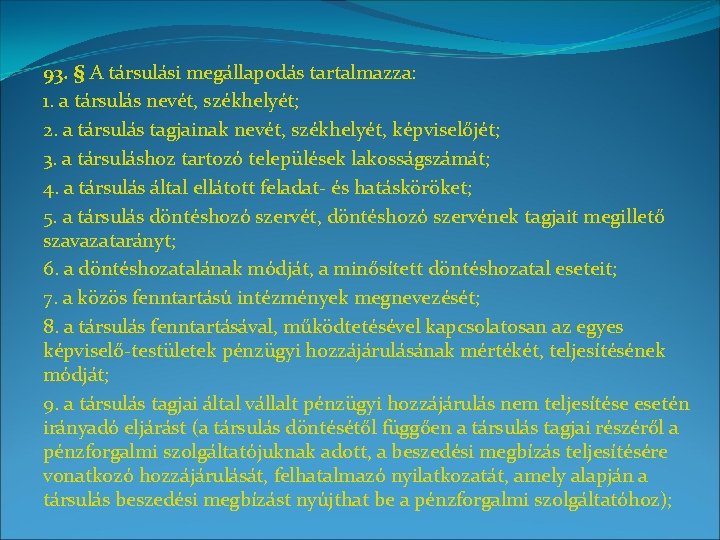 93. § A társulási megállapodás tartalmazza:
1. a társulás nevét, székhelyét;
2. a társulás tagjainak nevét, székhelyét, képviselőjét;
3. a társuláshoz tartozó települések lakosságszámát;
4. a társulás által ellátott feladat- és hatásköröket;
5. a társulás döntéshozó szervét, döntéshozó szervének tagjait megillető szavazatarányt;
6. a döntéshozatalának módját, a minősített döntéshozatal eseteit;
7. a közös fenntartású intézmények megnevezését;
8. a társulás fenntartásával, működtetésével kapcsolatosan az egyes képviselő-testületek pénzügyi hozzájárulásának mértékét, teljesítésének módját;
9. a társulás tagjai által vállalt pénzügyi hozzájárulás nem teljesítése esetén irányadó eljárást (a társulás döntésétől függően a társulás tagjai részéről a pénzforgalmi szolgáltatójuknak adott, a beszedési megbízás teljesítésére vonatkozó hozzájárulását, felhatalmazó nyilatkozatát, amely alapján a társulás beszedési megbízást nyújthat be a pénzforgalmi szolgáltatóhoz);